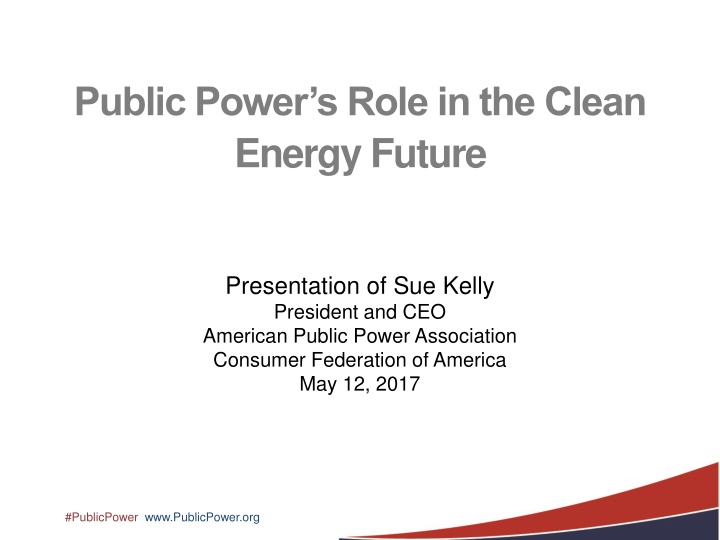 Public Power's Role in the Clean Energy Future

Presentation of Sue Kelly
President and CEO
American Public Power Association
Consumer Federation of America
May 12, 2017

#PublicPower www.PublicPower.org